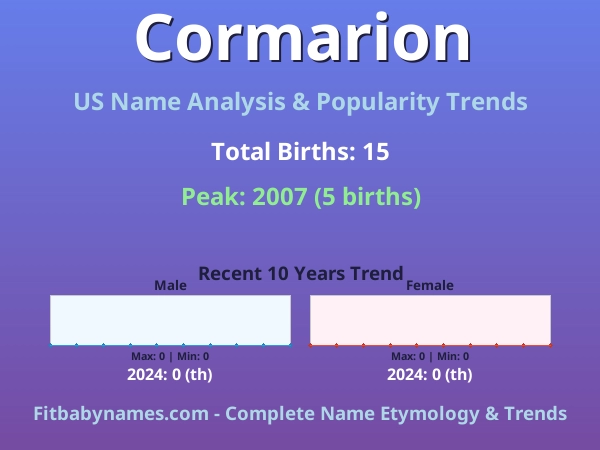 Cormarion

US Name Analysis & Popularity Trends

Total Births: 15

Peak: 2007 (5 births)

Recent 10 Years Trend

Male

Max: 0 | Min: 0

2024: 0 (th)

Female

Max: 0 | Min: 0

2024: 0 (th)

Fitbabynames.com - Complete Name Etymology & Trends